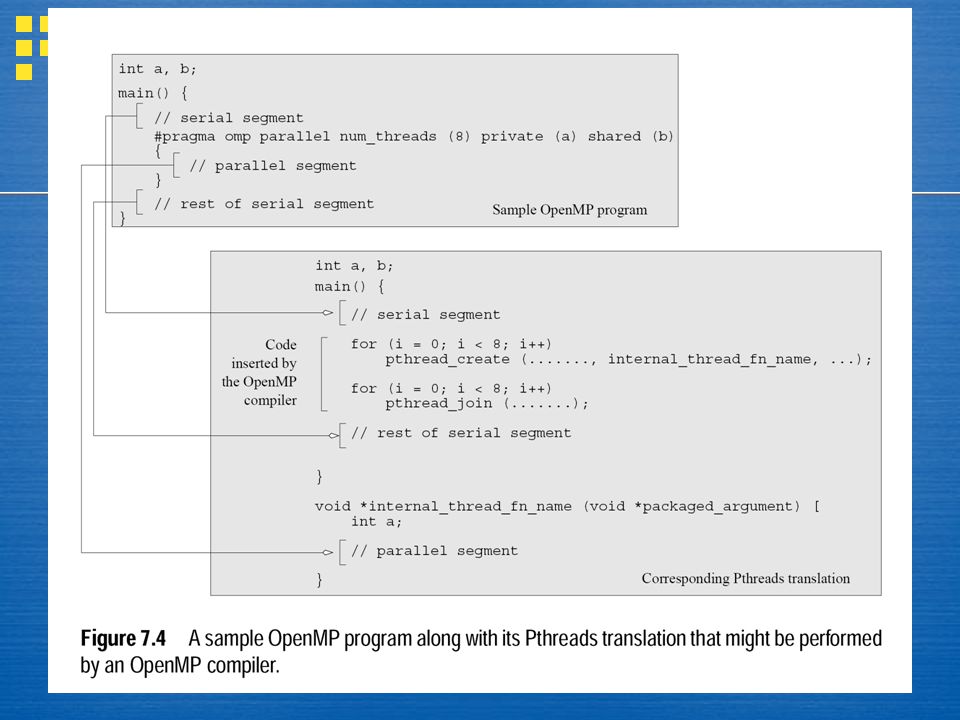 int a, b;
main() {
// serial segment
#pragma omp parallel num_threads (8) private (a) shared (b)
{
// parallel segment
}
// rest of serial segment
}

Sample OpenMP program

int a, b;
main() {
// serial segment

Code inserted by the OpenMP compiler

for (i = 0; i < 8; i++)
pthread_create (......., internal_thread_fn_name, ...);

for (i = 0; i < 8; i++)
pthread_join (.......);

// rest of serial segment

}

void *internal_thread_fn_name (void *packaged_argument) [
int a;
// parallel segment
}

Corresponding Pthreads translation

Figure 7.4 A sample OpenMP program along with its Pthreads translation that might be performed by an OpenMP compiler.